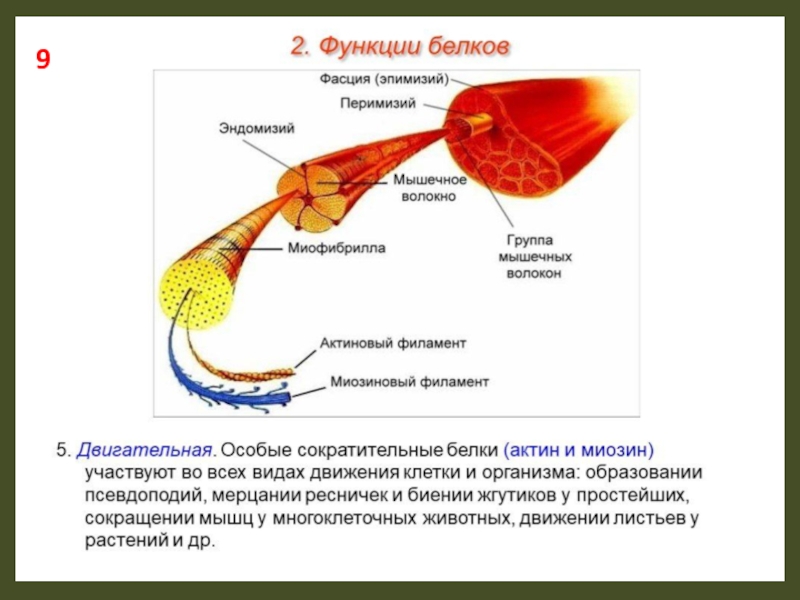 9

2. Функции белков

Фасция (эпимизий)

Перимизий

Эндомизий

Мышечное волокно

Группа мышечных волокон

Миофибрилла

Актиновый филамент

Миозиновый филамент

5. Двигательная. Особые сократительные белки (актин и миозин) участвуют во всех видах движения клетки и организма: образовании псевдоподий, мерцании ресничек и биении жгутиков у простейших, сокращении мышц у многоклеточных животных, движении листьев у растений и др.